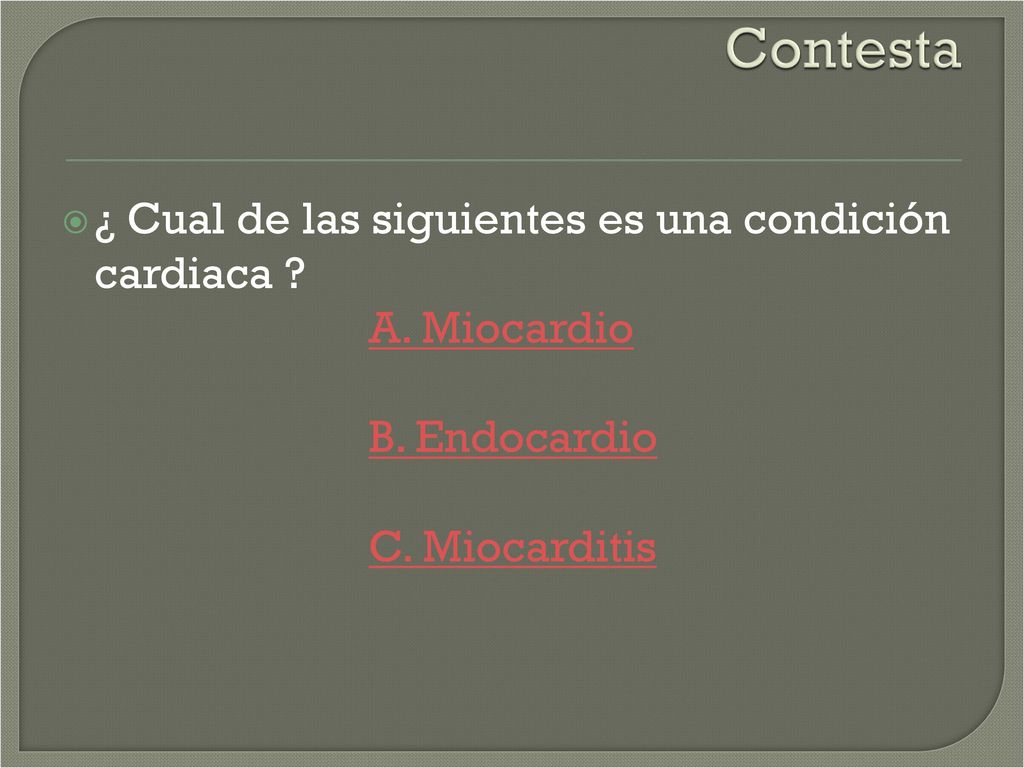 Contesta

¿ Cual de las siguientes es una condición cardiaca ?

A. Miocardio

B. Endocardio

C. Miocarditis